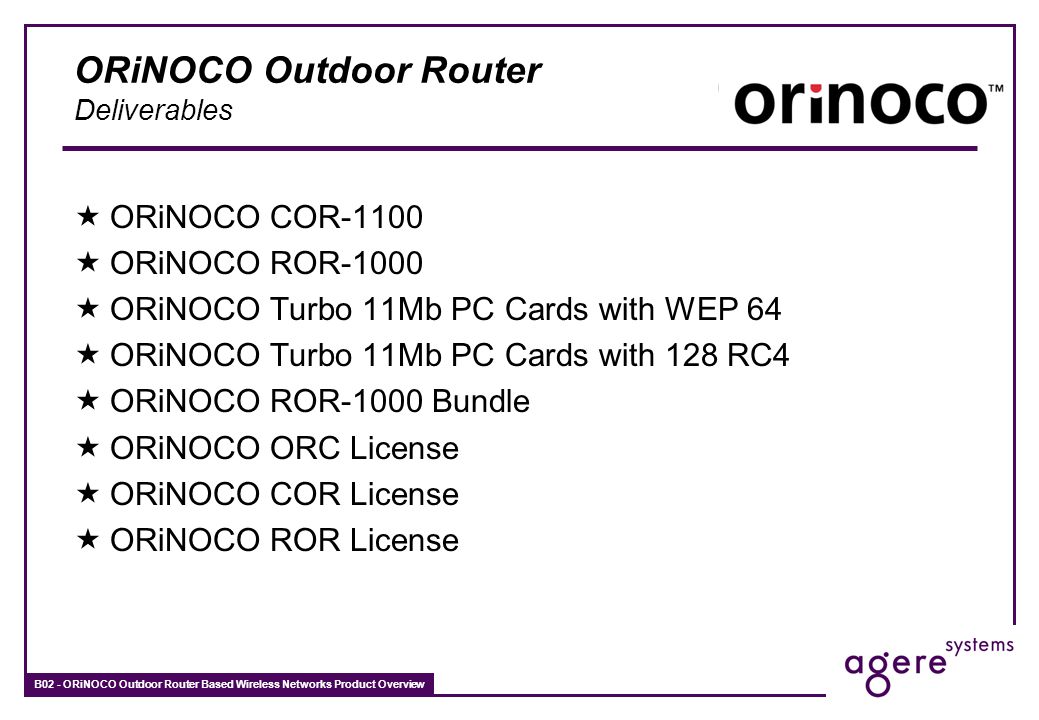 ORiNOCO Outdoor Router
Deliverables

orinoco™

★ ORiNOCO COR-1100
★ ORiNOCO ROR-1000
★ ORiNOCO Turbo 11Mb PC Cards with WEP 64
★ ORiNOCO Turbo 11Mb PC Cards with 128 RC4
★ ORiNOCO ROR-1000 Bundle
★ ORiNOCO ORC License
★ ORiNOCO COR License
★ ORiNOCO ROR License

B02 - ORiNOCO Outdoor Router Based Wireless Networks Product Overview

agere systems